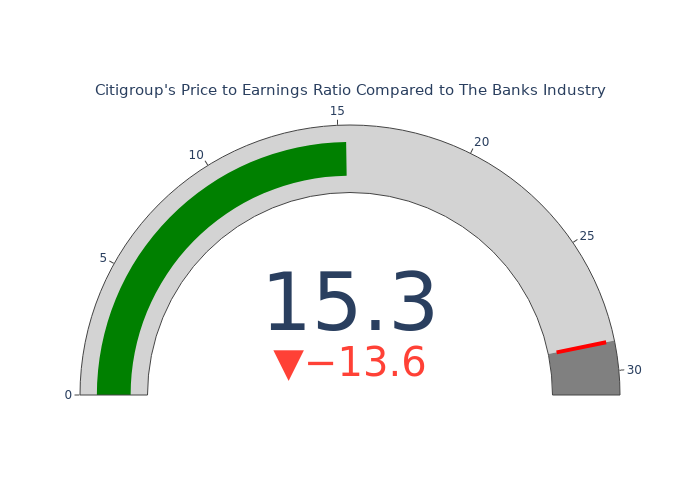 Citigroup's Price to Earnings Ratio Compared to The Banks Industry

0
5
10
15
20
25
30

15.3

▼−13.6